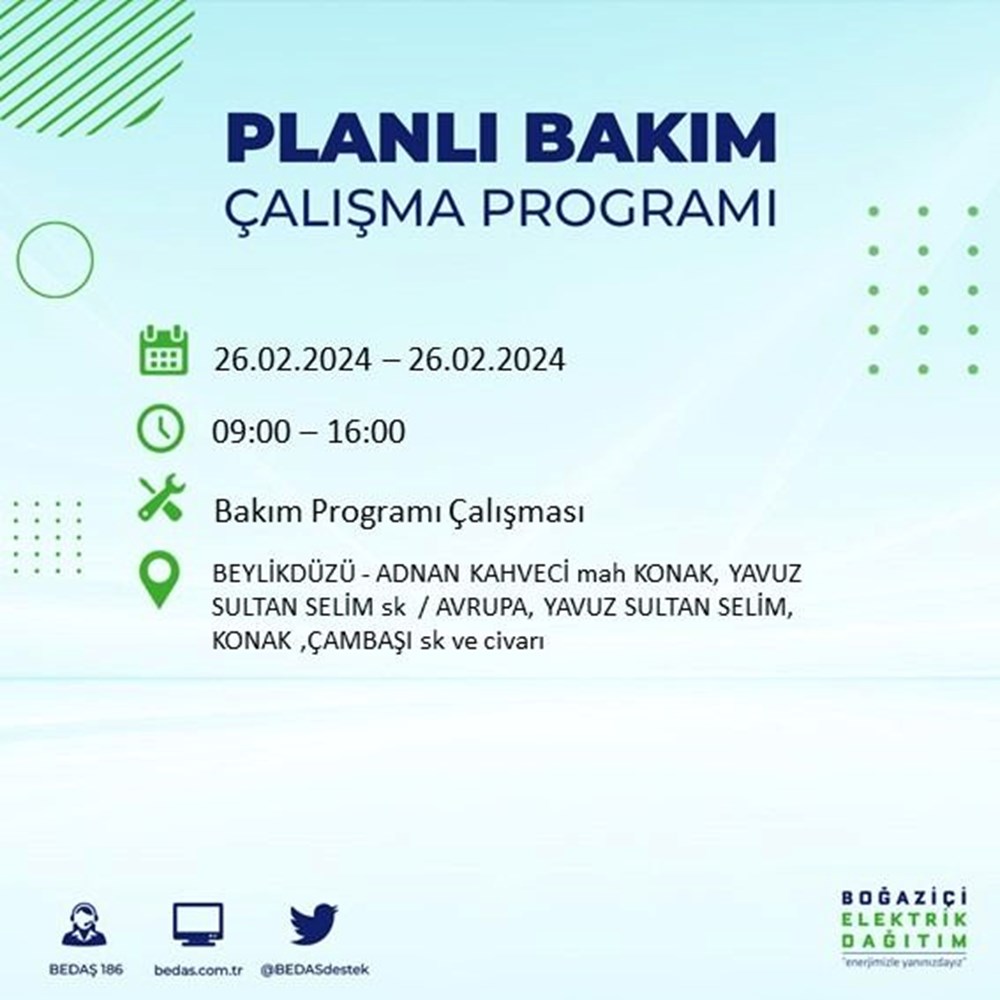 PLANLI BAKIM
ÇALIŞMA PROGRAMI

26.02.2024 – 26.02.2024

09:00 – 16:00

Bakım Programı Çalışması

BEYLİKDÜZÜ - ADNAN KAHVECİ mah KONAK, YAVUZ SULTAN SELİM sk / AVRUPA, YAVUZ SULTAN SELİM, KONAK ,ÇAMBAŞI sk ve civarı

BEDAŞ 186
bedas.com.tr
@BEDASdestek

BOĞAZİÇİ
ELEKTRİK
DAĞITIM
"enerjimizle yanınızdayız"